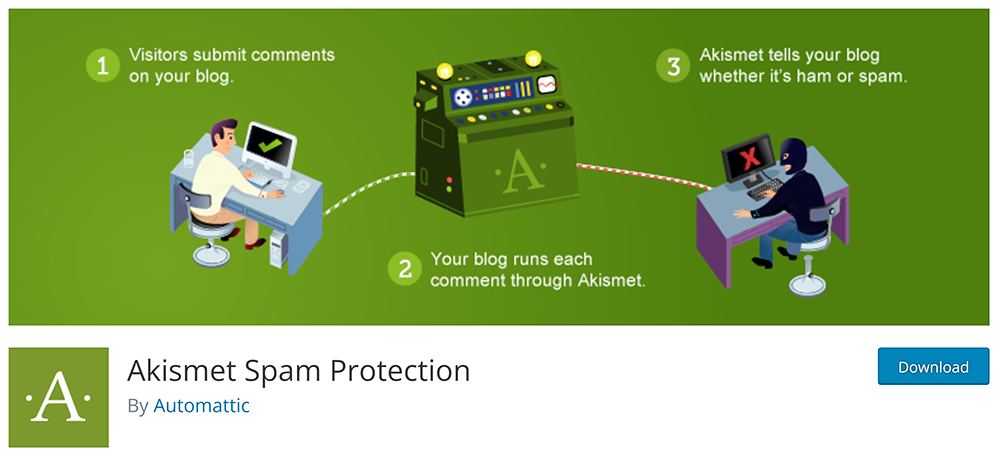 1 Visitors submit comments on your blog.

·A·

2 Your blog runs each comment through Akismet.

3 Akismet tells your blog whether it's ham or spam.

·A·

Akismet Spam Protection

By Automattic

Download